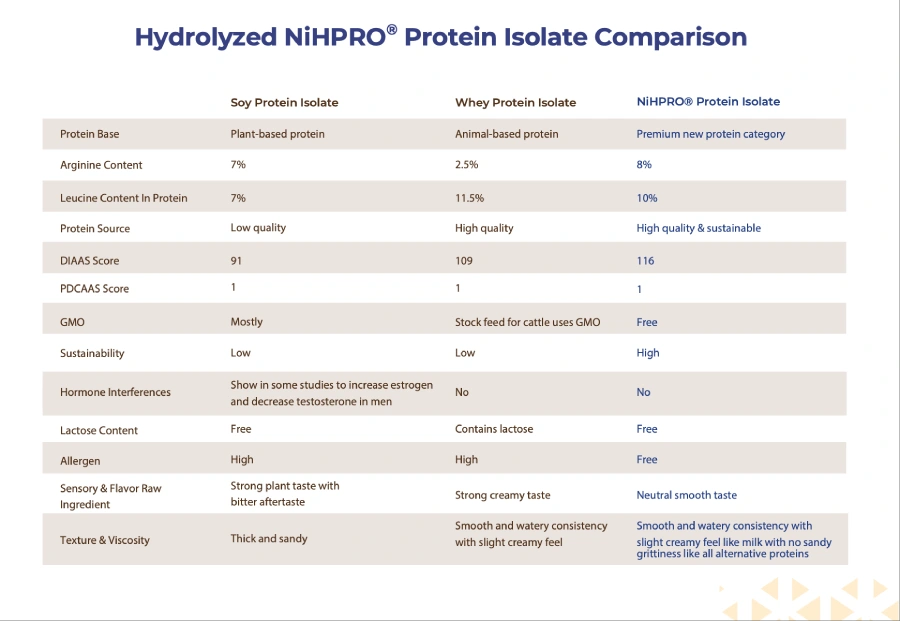 Hydrolyzed NiHPRO® Protein Isolate Comparison

| | Soy Protein Isolate | Whey Protein Isolate | NiHPRO® Protein Isolate |
|---|---|---|---|
| Protein Base | Plant-based protein | Animal-based protein | Premium new protein category |
| Arginine Content | 7% | 2.5% | 8% |
| Leucine Content In Protein | 7% | 11.5% | 10% |
| Protein Source | Low quality | High quality | High quality & sustainable |
| DIAAS Score | 91 | 109 | 116 |
| PDCAAS Score | 1 | 1 | 1 |
| GMO | Mostly | Stock feed for cattle uses GMO | Free |
| Sustainability | Low | Low | High |
| Hormone Interferences | Show in some studies to increase estrogen and decrease testosterone in men | No | No |
| Lactose Content | Free | Contains lactose | Free |
| Allergen | High | High | Free |
| Sensory & Flavor Raw Ingredient | Strong plant taste with bitter aftertaste | Strong creamy taste | Neutral smooth taste |
| Texture & Viscosity | Thick and sandy | Smooth and watery consistency with slight creamy feel | Smooth and watery consistency with slight creamy feel like milk with no sandy grittiness like all alternative proteins |